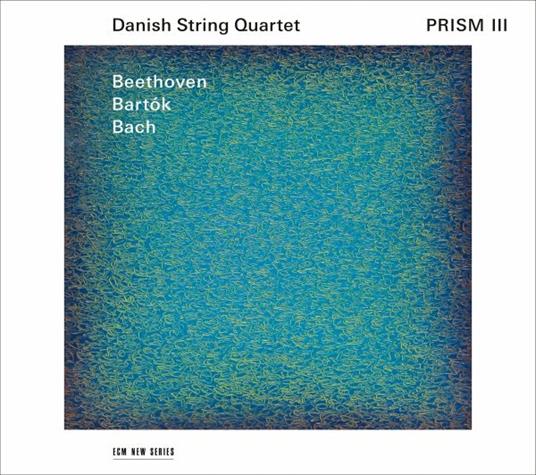 Danish String Quartet

PRISM III

Beethoven
Bartók
Bach

ECM NEW SERIES